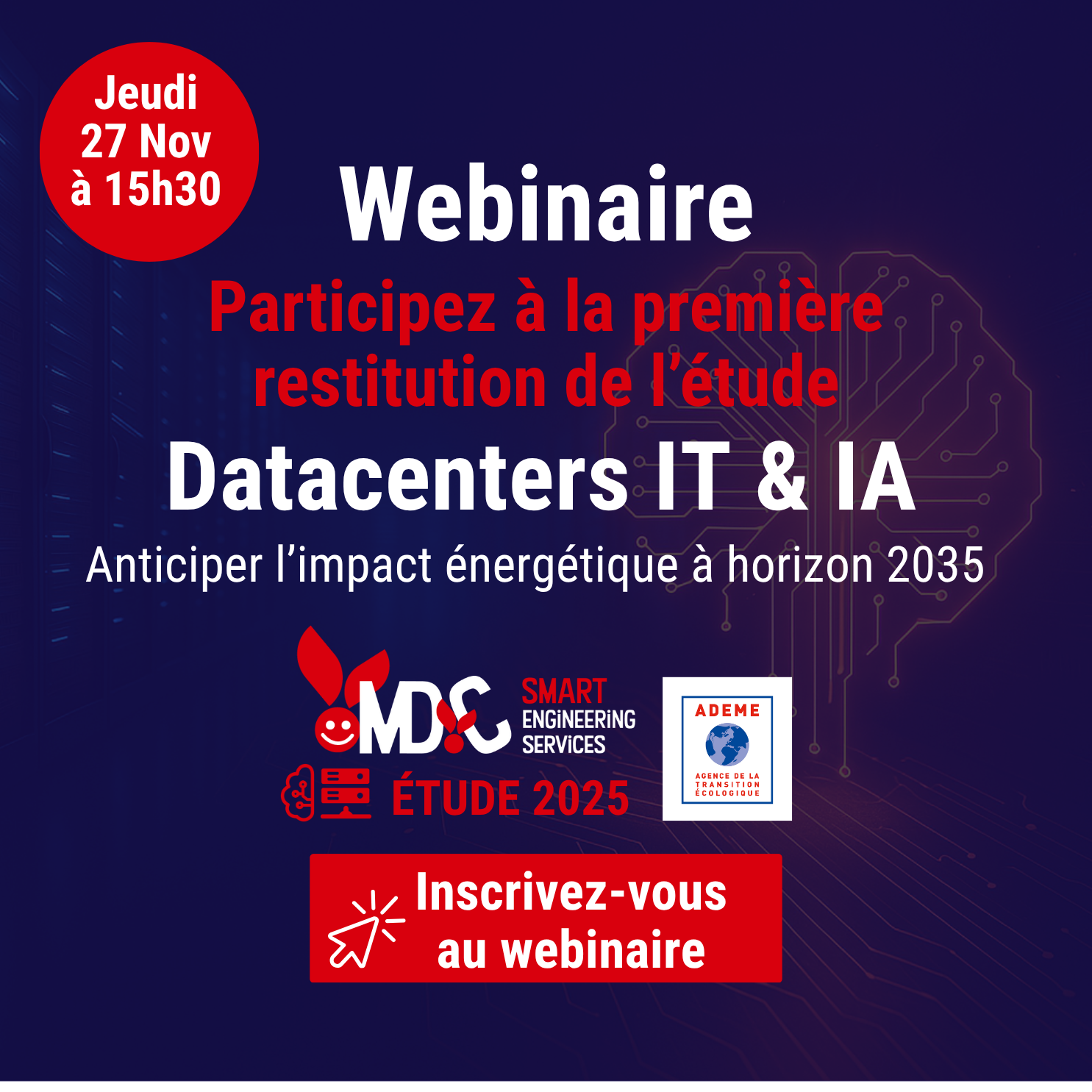 Jeudi
27 Nov
à 15h30

Webinaire

Participez à la première restitution de l'étude

Datacenters IT & IA

Anticiper l'impact énergétique à horizon 2035

MDC SMART ENGiNEERiNG SERViCES

ÉTUDE 2025

ADEME
AGENCE DE LA TRANSITION ÉCOLOGIQUE

Inscrivez-vous au webinaire